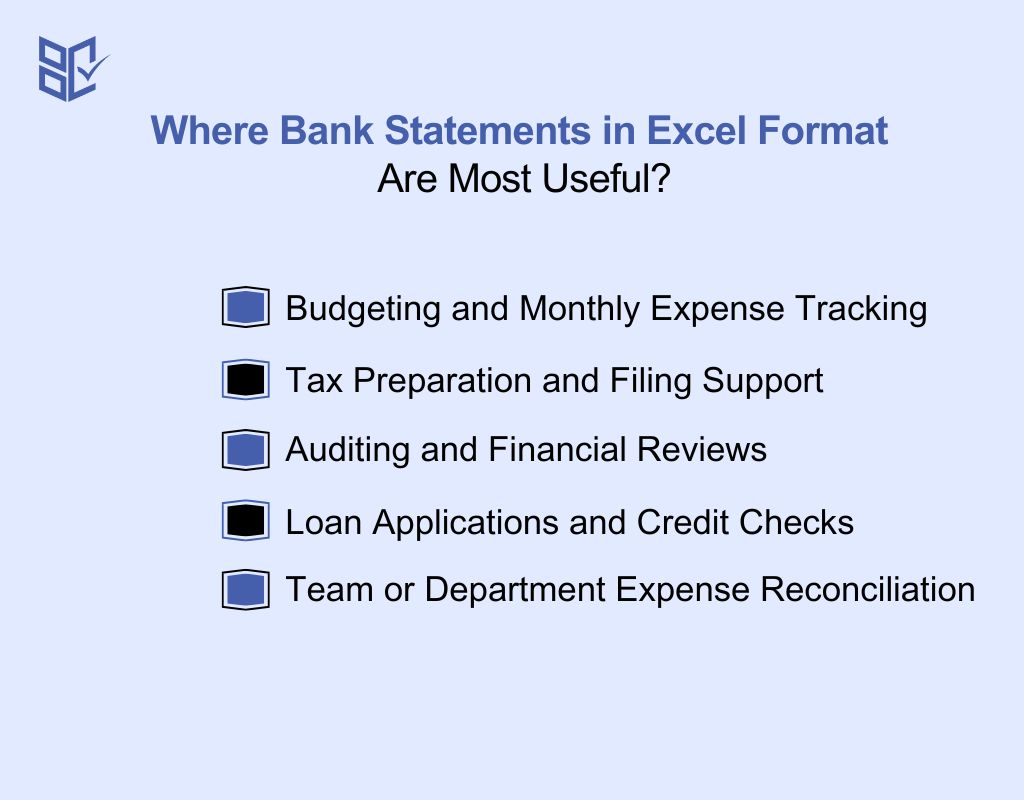 Where Bank Statements in Excel Format
Are Most Useful?

Budgeting and Monthly Expense Tracking

Tax Preparation and Filing Support

Auditing and Financial Reviews

Loan Applications and Credit Checks

Team or Department Expense Reconciliation